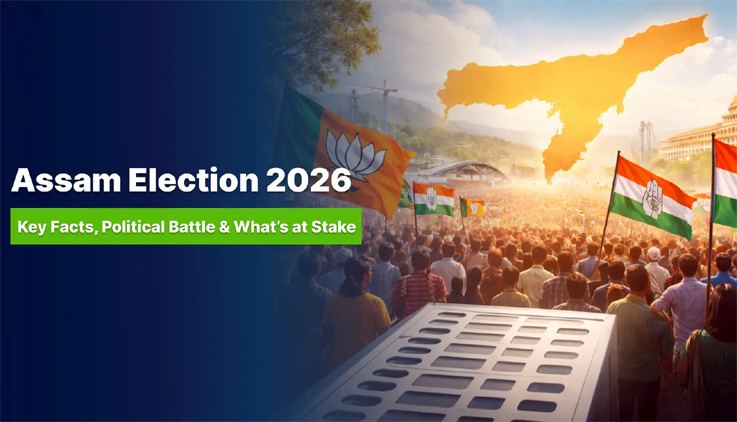 Assam Election 2026

Key Facts, Political Battle & What's at Stake